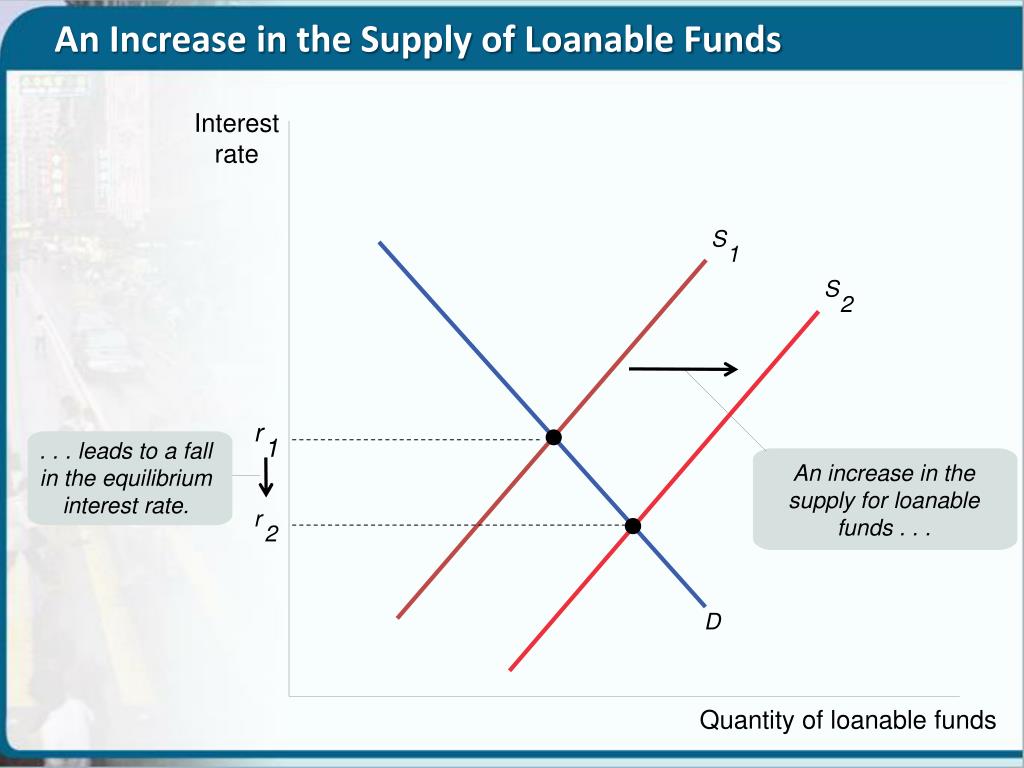 An Increase in the Supply of Loanable Funds

Interest rate

$S_1$

$S_2$

$r_1$

$r_2$

. . . leads to a fall in the equilibrium interest rate.

An increase in the supply for loanable funds . . .

D

Quantity of loanable funds